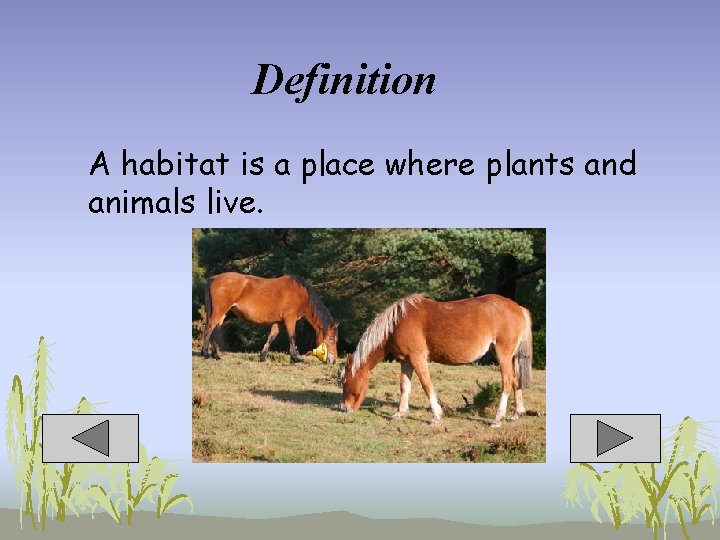 Definition

A habitat is a place where plants and animals live.